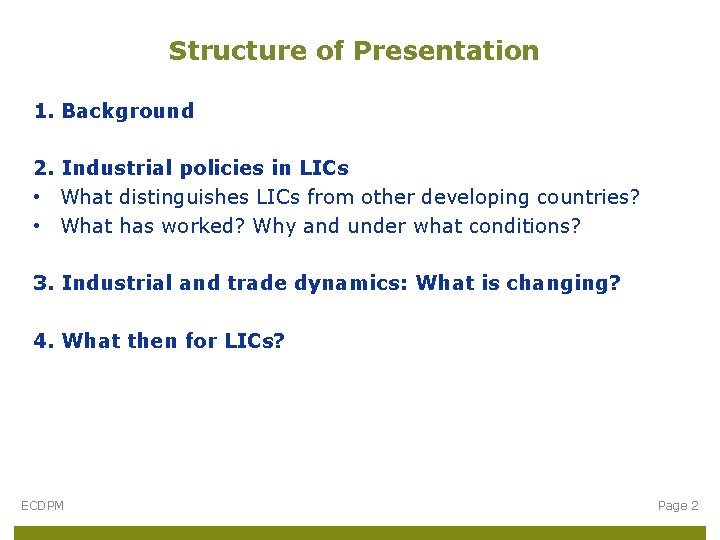 Structure of Presentation

1. Background

2. Industrial policies in LICs
• What distinguishes LICs from other developing countries?
• What has worked? Why and under what conditions?

3. Industrial and trade dynamics: What is changing?

4. What then for LICs?

ECDPM

Page 2